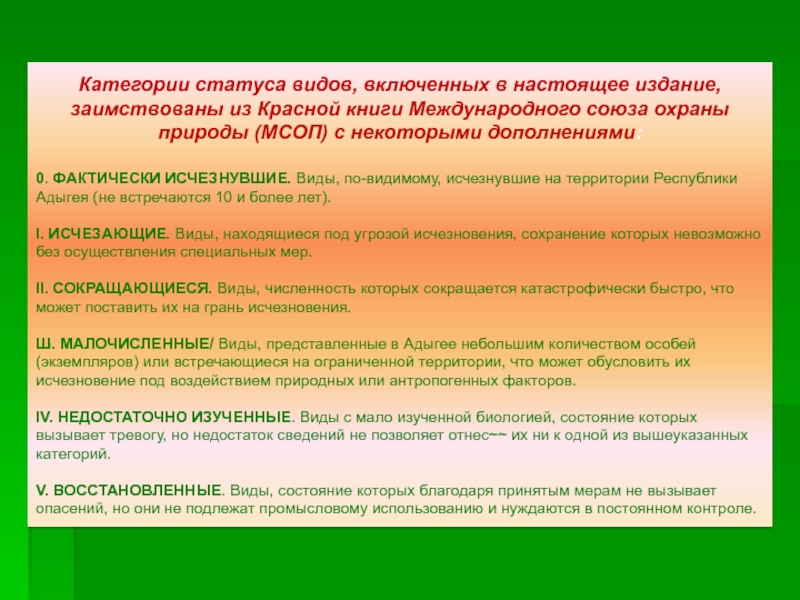 Категории статуса видов, включенных в настоящее издание, заимствованы из Красной книги Международного союза охраны природы (МСОП) с некоторыми дополнениями:

0. ФАКТИЧЕСКИ ИСЧЕЗНУВШИЕ. Виды, по-видимому, исчезнувшие на территории Республики Адыгея (не встречаются 10 и более лет).

I. ИСЧЕЗАЮЩИЕ. Виды, находящиеся под угрозой исчезновения, сохранение которых невозможно без осуществления специальных мер.

II. СОКРАЩАЮЩИЕСЯ. Виды, численность которых сокращается катастрофически быстро, что может поставить их на грань исчезновения.

Ш. МАЛОЧИСЛЕННЫЕ/ Виды, представленные в Адыгее небольшим количеством особей (экземпляров) или встречающиеся на ограниченной территории, что может обусловить их исчезновение под воздействием природных или антропогенных факторов.

IV. НЕДОСТАТОЧНО ИЗУЧЕННЫЕ. Виды с мало изученной биологией, состояние которых вызывает тревогу, но недостаток сведений не позволяет отнес~~ их ни к одной из вышеуказанных категорий.

V. ВОССТАНОВЛЕННЫЕ. Виды, состояние которых благодаря принятым мерам не вызывает опасений, но они не подлежат промысловому использованию и нуждаются в постоянном контроле.